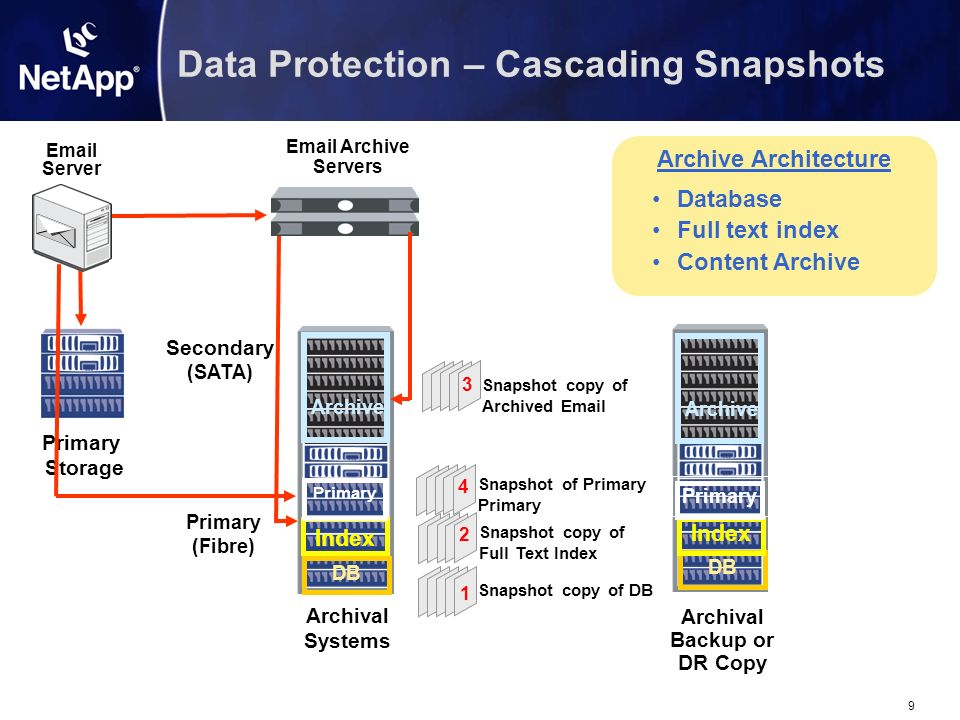 NetApp®

Data Protection – Cascading Snapshots

Email Server

Email Archive Servers

Archive Architecture
• Database
• Full text index
• Content Archive

Primary Storage

Secondary (SATA)

Primary (Fibre)

Archive
Primary
Index
DB

Archival Systems

3 Snapshot copy of Archived Email

4 Snapshot of Primary Primary

2 Snapshot copy of Full Text Index

1 Snapshot copy of DB

Archive
Primary
Index
DB

Archival Backup or DR Copy

9